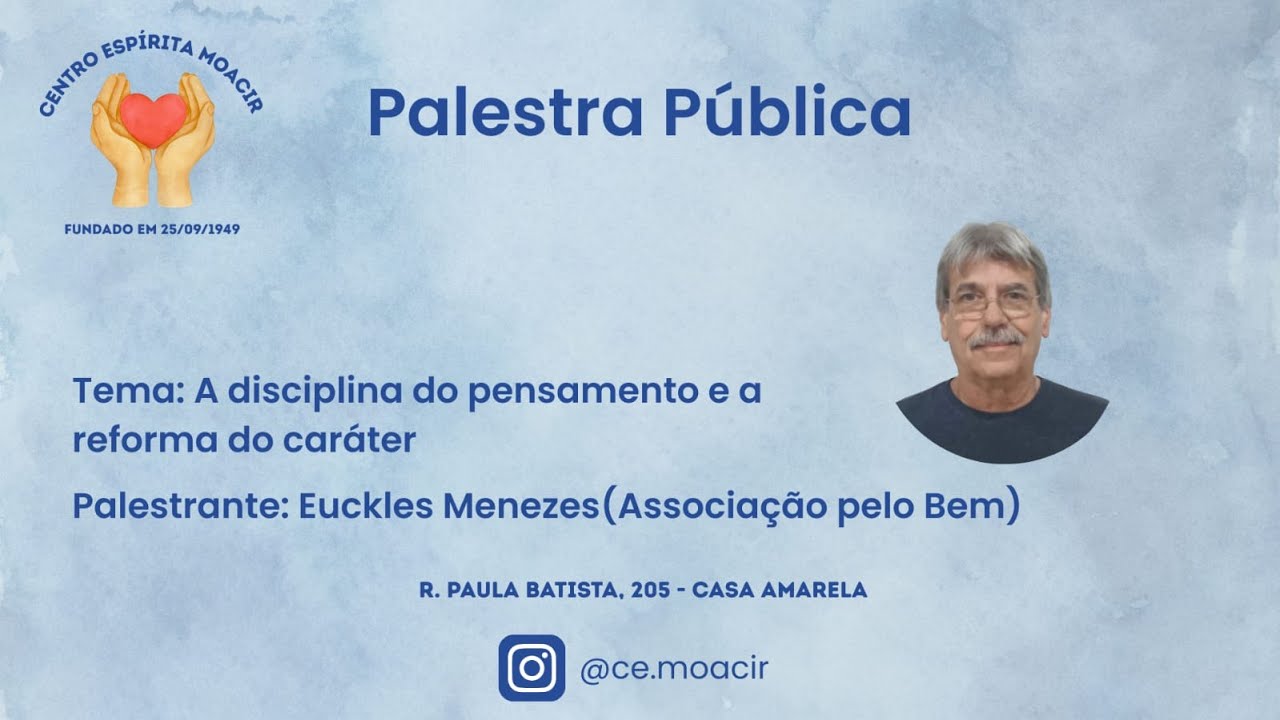 CENTRO ESPÍRITA MOACIR

FUNDADO EM 25/09/1949

Palestra Pública

Tema: A disciplina do pensamento e a reforma do caráter

Palestrante: Euckles Menezes(Associação pelo Bem)

R. PAULA BATISTA, 205 - CASA AMARELA

@ce.moacir